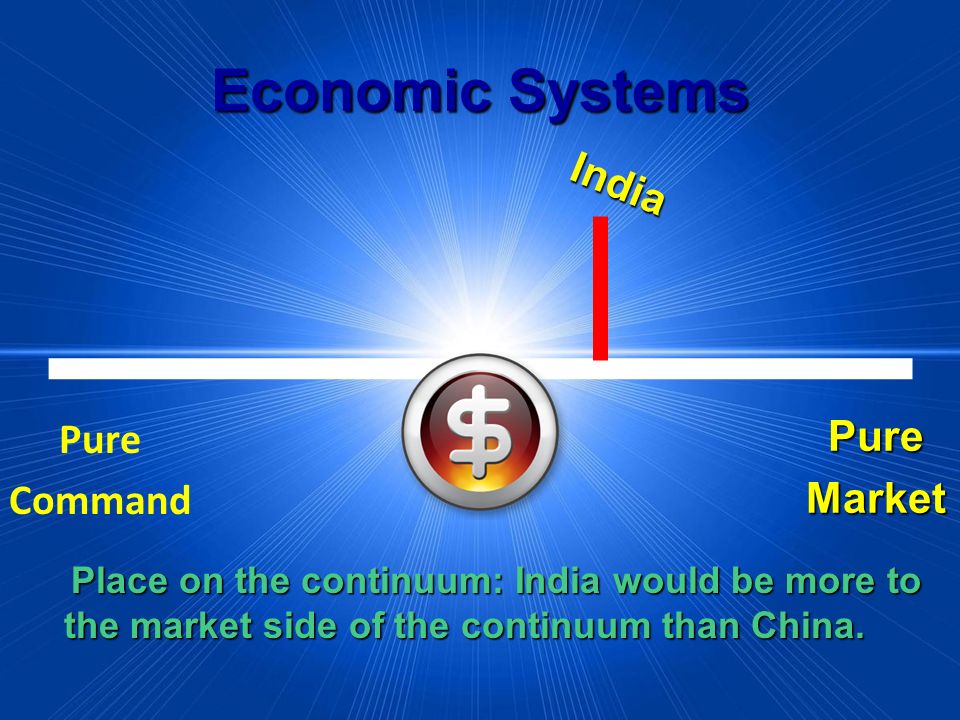 Economic Systems

India

$

Pure Command

Pure Market

Place on the continuum: India would be more to the market side of the continuum than China.